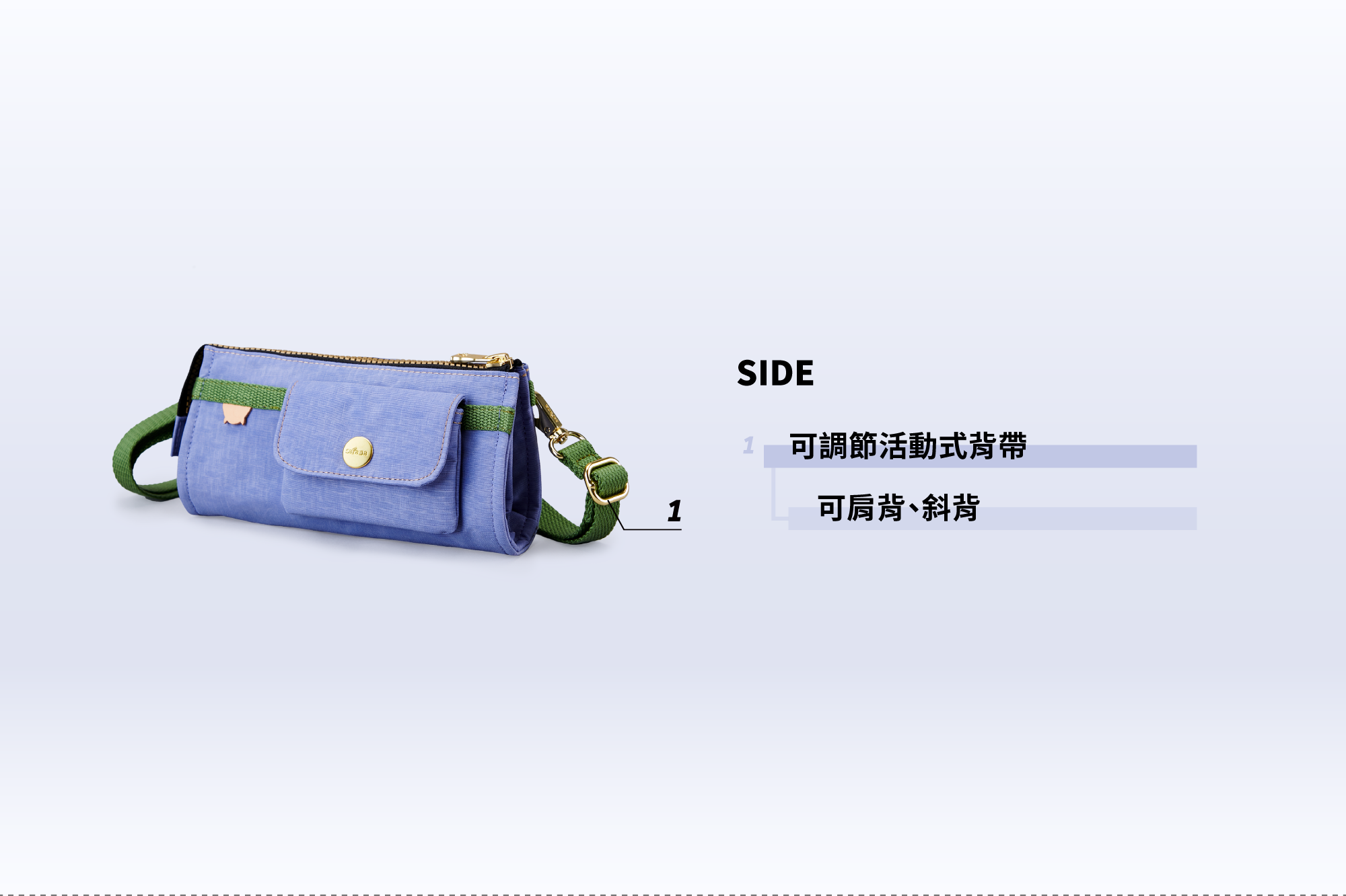 1

SIDE

1 可調節活動式背帶

可肩背、斜背